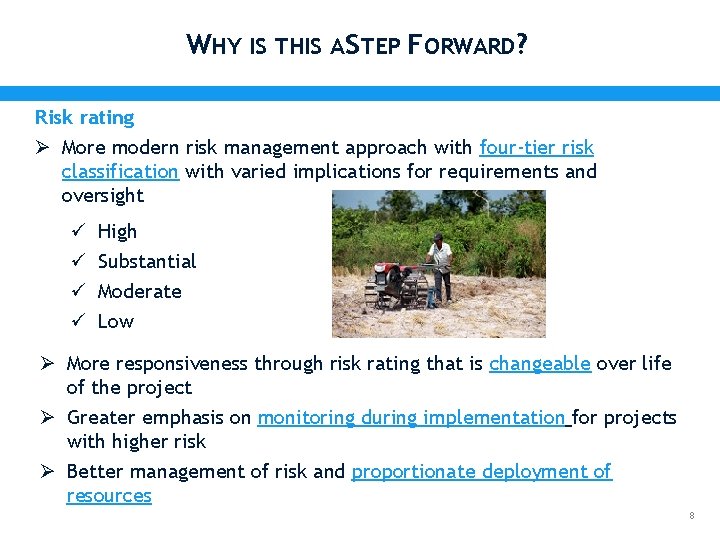 WHY IS THIS ASTEP FORWARD?

Risk rating

➢ More modern risk management approach with four-tier risk classification with varied implications for requirements and oversight

✓ High
✓ Substantial
✓ Moderate
✓ Low

➢ More responsiveness through risk rating that is changeable over life of the project

➢ Greater emphasis on monitoring during implementation for projects with higher risk

➢ Better management of risk and proportionate deployment of resources

8